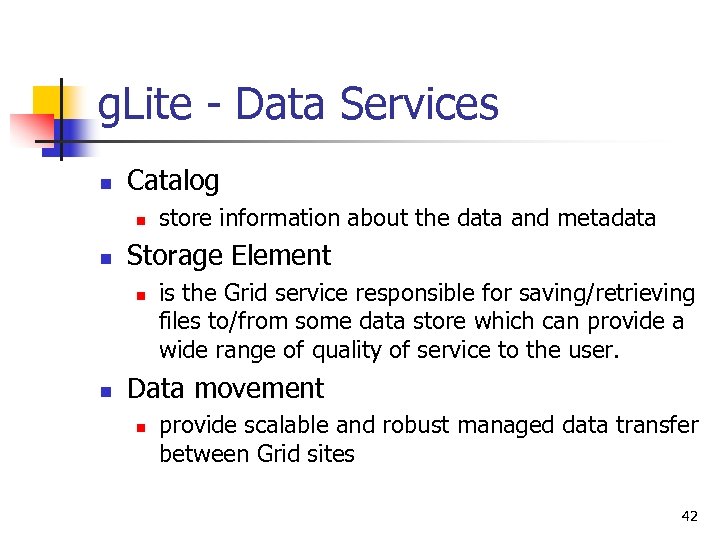 gLite - Data Services

- Catalog
  - store information about the data and metadata
- Storage Element
  - is the Grid service responsible for saving/retrieving files to/from some data store which can provide a wide range of quality of service to the user.
- Data movement
  - provide scalable and robust managed data transfer between Grid sites

42